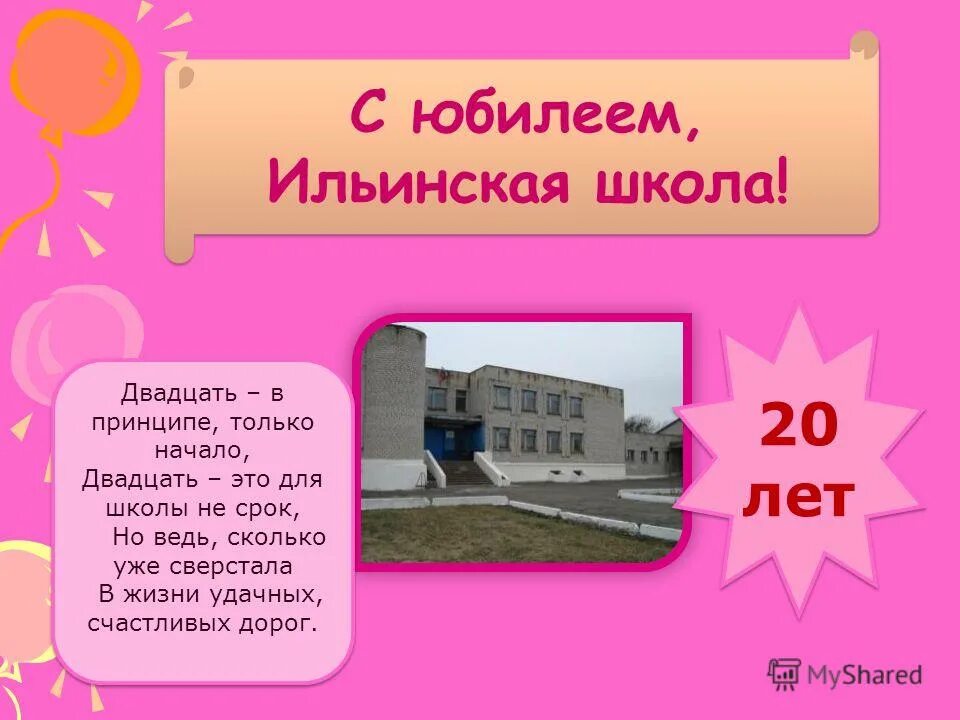 С юбилеем, Ильинская школа!

Двадцать – в принципе, только начало,
Двадцать – это для школы не срок,
Но ведь, сколько уже сверстала
В жизни удачных, счастливых дорог.

20 лет

MyShared